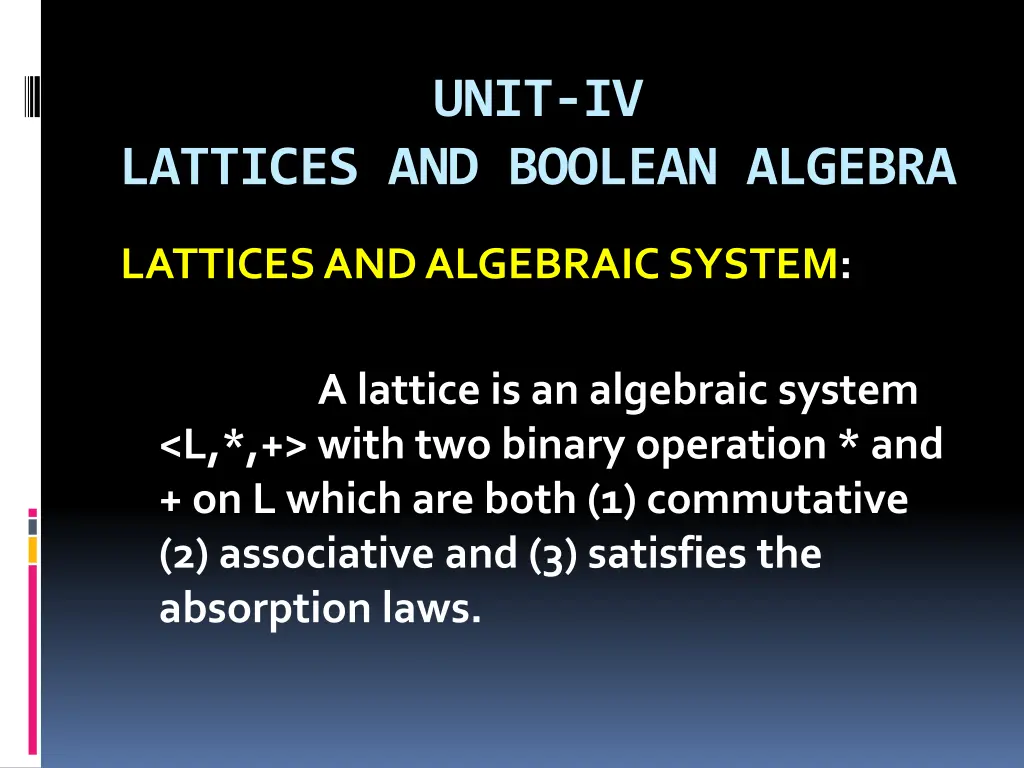 UNIT-IV
LATTICES AND BOOLEAN ALGEBRA

LATTICES AND ALGEBRAIC SYSTEM:

A lattice is an algebraic system <L,*,+> with two binary operation * and + on L which are both (1) commutative (2) associative and (3) satisfies the absorption laws.